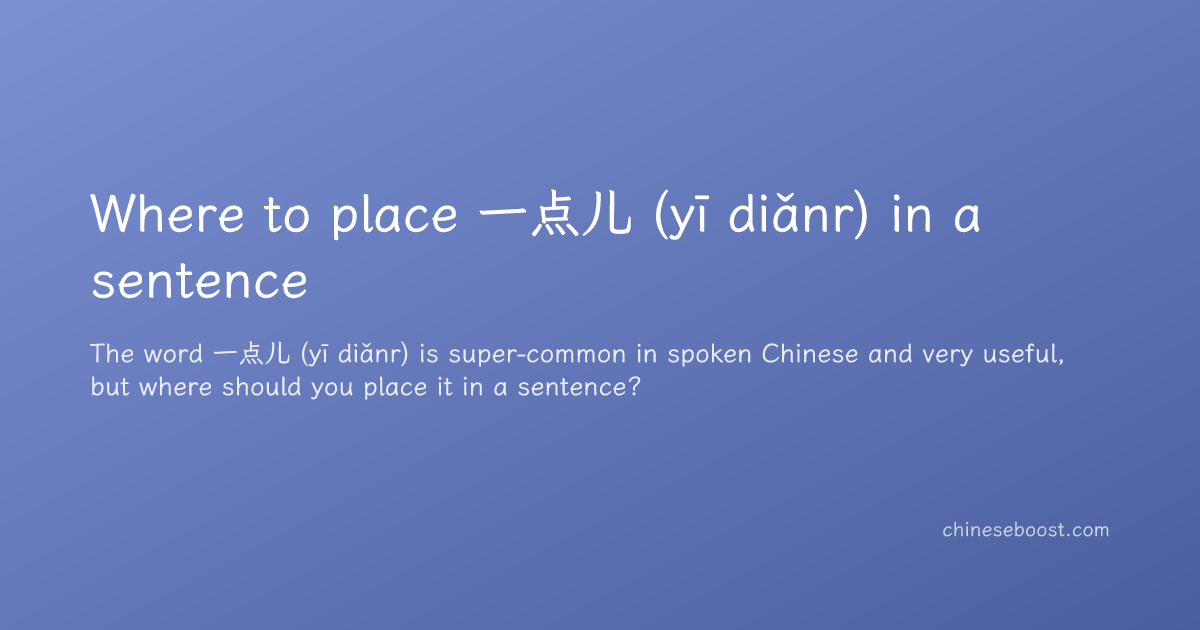 Where to place 一点儿 (yī diǎnr) in a sentence

The word 一点儿 (yī diǎnr) is super-common in spoken Chinese and very useful, but where should you place it in a sentence?

chineseboost.com